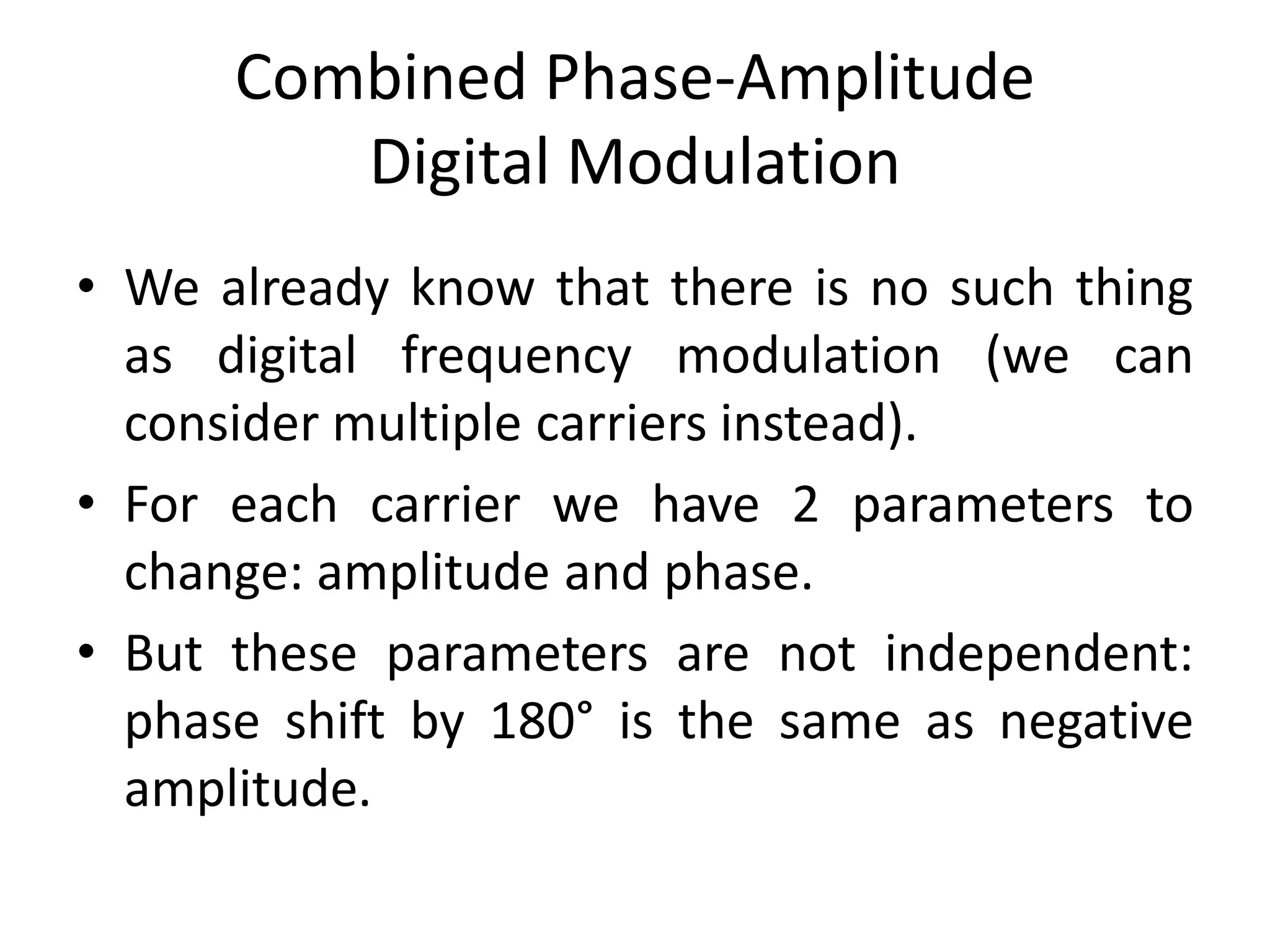 Combined Phase-Amplitude Digital Modulation

• We already know that there is no such thing as digital frequency modulation (we can consider multiple carriers instead).

• For each carrier we have 2 parameters to change: amplitude and phase.

• But these parameters are not independent: phase shift by 180° is the same as negative amplitude.